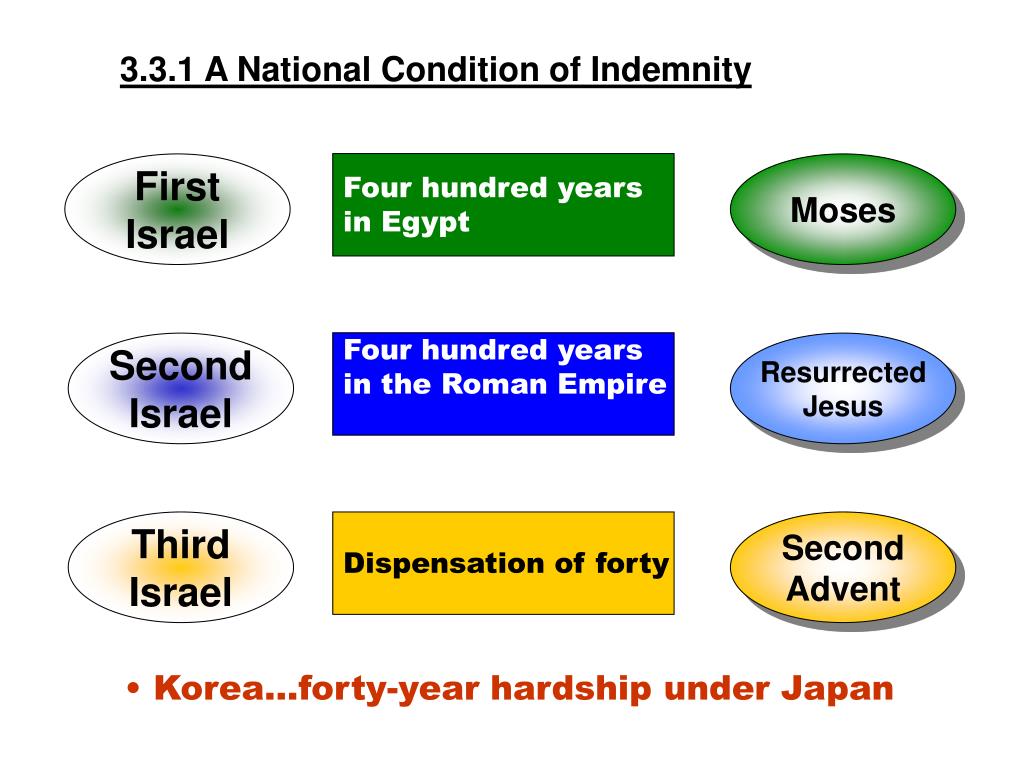 3.3.1 A National Condition of Indemnity

First Israel

Four hundred years in Egypt

Moses

Second Israel

Four hundred years in the Roman Empire

Resurrected Jesus

Third Israel

Dispensation of forty

Second Advent

• Korea…forty-year hardship under Japan